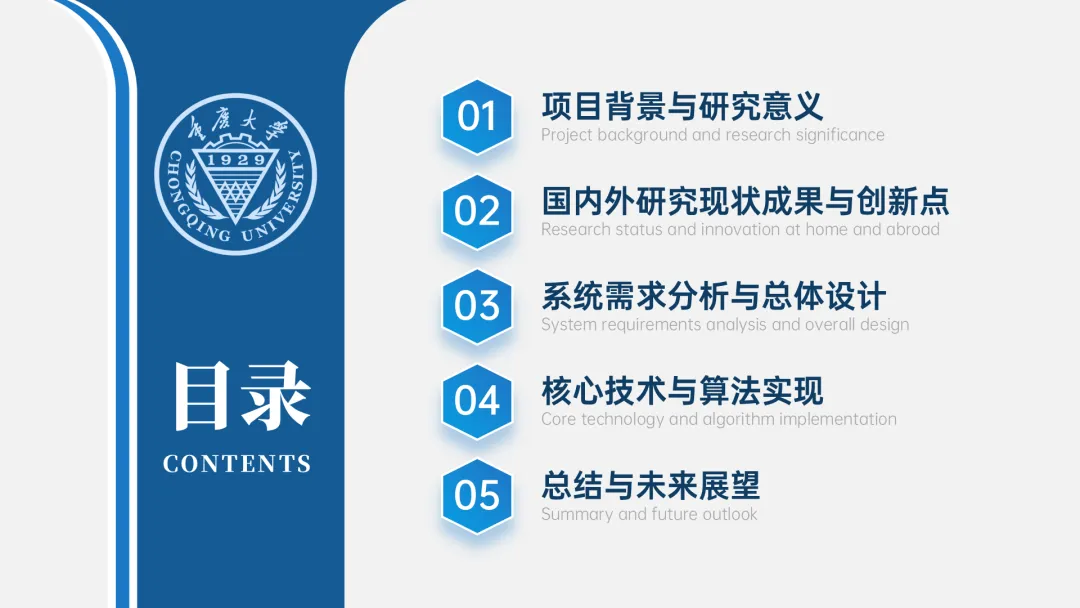 重庆大学
1929
CHONGQING UNIVERSITY

目录
CONTENTS

01
项目背景与研究意义
Project background and research significance

02
国内外研究现状成果与创新点
Research status and innovation at home and abroad

03
系统需求分析与总体设计
System requirements analysis and overall design

04
核心技术与算法实现
Core technology and algorithm implementation

05
总结与未来展望
Summary and future outlook